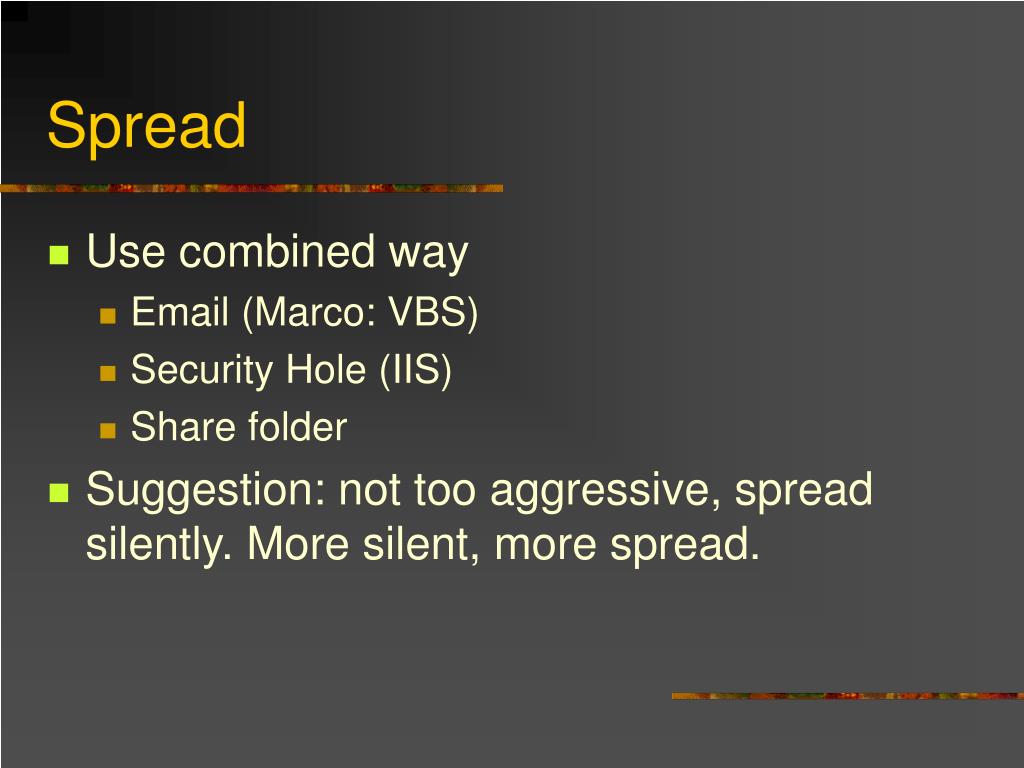 Spread

Use combined way

Email (Marco: VBS)

Security Hole (IIS)

Share folder

Suggestion: not too aggressive, spread silently. More silent, more spread.